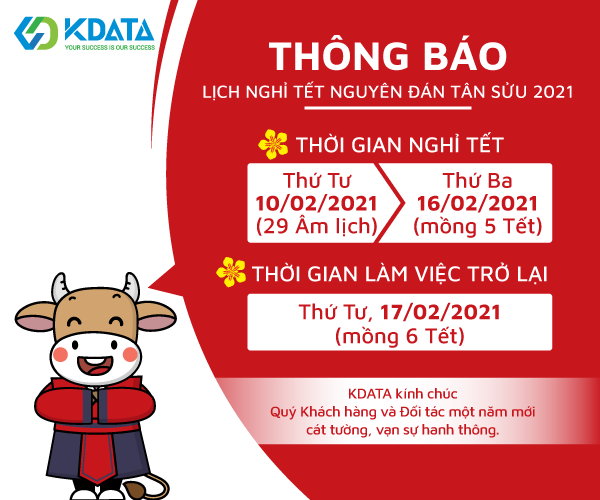 KDATA
YOUR SUCCESS IS OUR SUCCESS

THÔNG BÁO
LỊCH NGHỈ TẾT NGUYÊN ĐÁN TÂN SỬU 2021

THỜI GIAN NGHỈ TẾT

Thứ Tư
10/02/2021
(29 Âm lịch)

Thứ Ba
16/02/2021
(mồng 5 Tết)

THỜI GIAN LÀM VIỆC TRỞ LẠI

Thứ Tư, 17/02/2021
(mồng 6 Tết)

KDATA kính chúc
Quý Khách hàng và Đối tác một năm mới cát tường, vạn sự hanh thông.